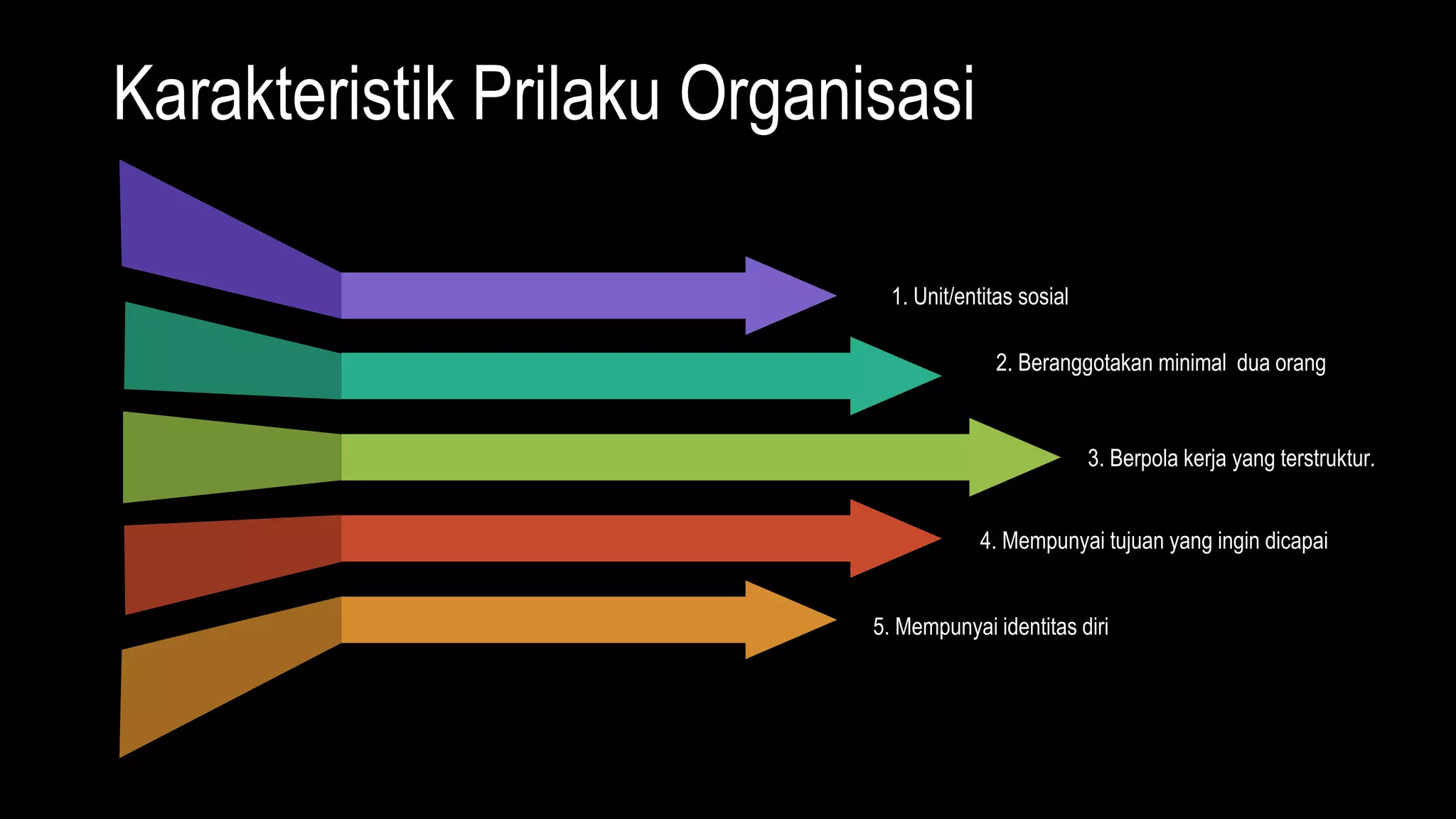 Karakteristik Prilaku Organisasi

1. Unit/entitas sosial

2. Beranggotakan minimal  dua orang

3. Berpola kerja yang terstruktur.

4. Mempunyai tujuan yang ingin dicapai

5. Mempunyai identitas diri